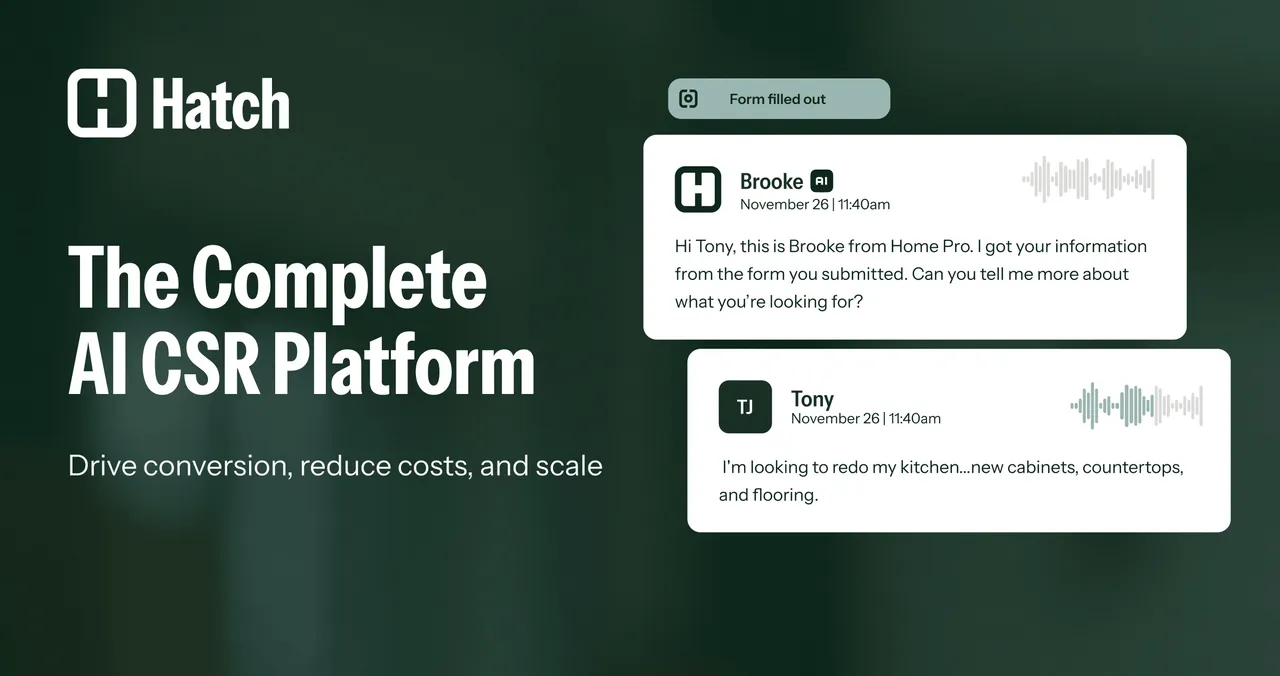 Hatch

The Complete AI CSR Platform

Drive conversion, reduce costs, and scale

Form filled out

Brooke AI
November 26 | 11:40am

Hi Tony, this is Brooke from Home Pro. I got your information from the form you submitted. Can you tell me more about what you're looking for?

TJ
Tony
November 26 | 11:40am

I'm looking to redo my kitchen...new cabinets, countertops, and flooring.